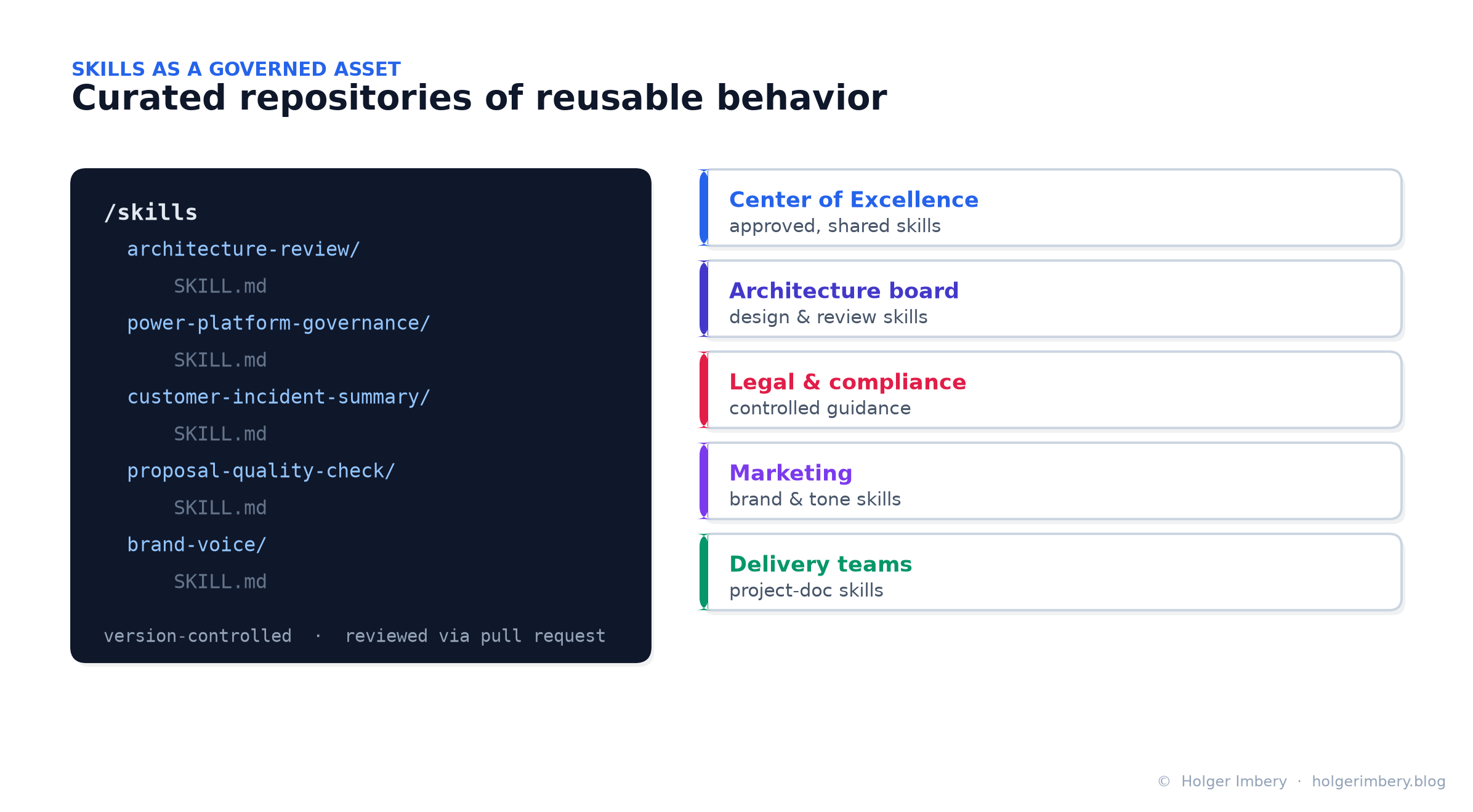 SKILLS AS A GOVERNED ASSET
Curated repositories of reusable behavior

/skills
architecture-review/
SKILL.md
power-platform-governance/
SKILL.md
customer-incident-summary/
SKILL.md
proposal-quality-check/
SKILL.md
brand-voice/
SKILL.md

version-controlled · reviewed via pull request

Center of Excellence
approved, shared skills

Architecture board
design & review skills

Legal & compliance
controlled guidance

Marketing
brand & tone skills

Delivery teams
project-doc skills

© Holger Imbery · holgerimbery.blog